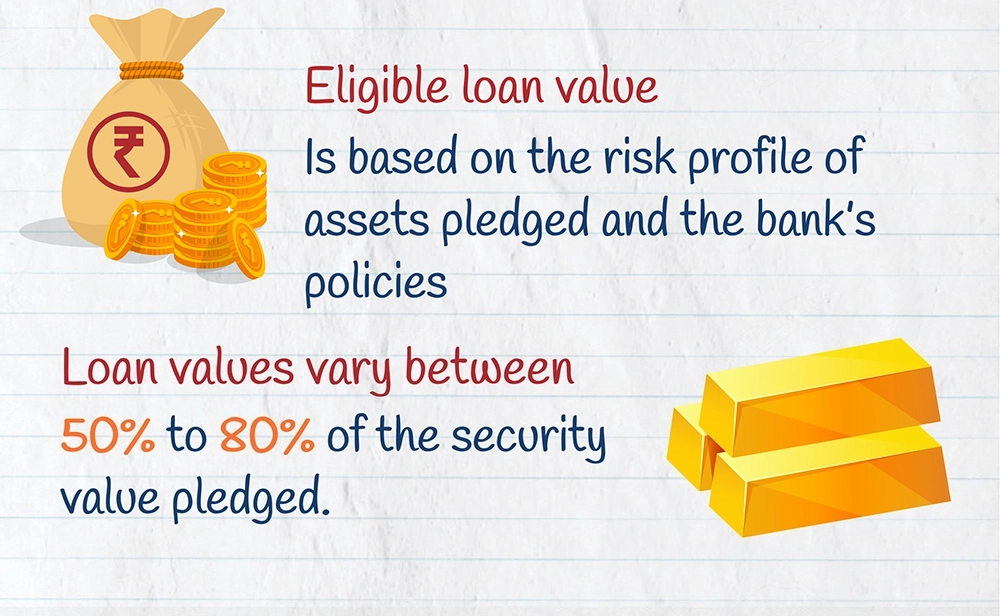 ₹

Eligible loan value

Is based on the risk profile of assets pledged and the bank's policies

Loan values vary between 50% to 80% of the security value pledged.